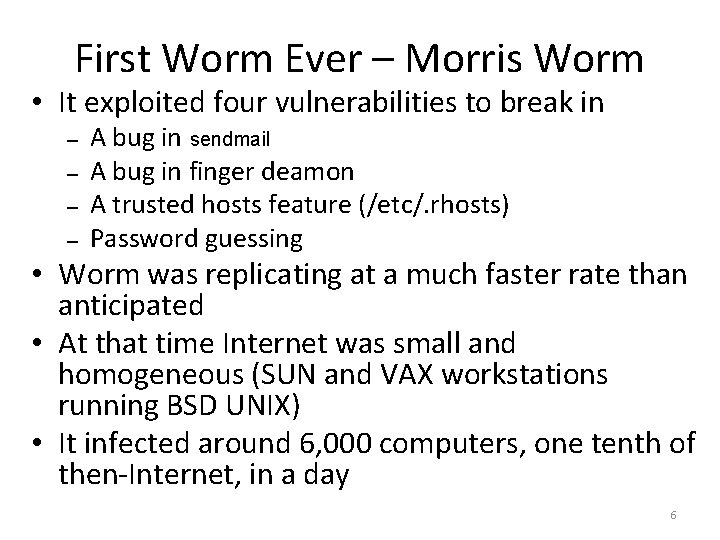 First Worm Ever – Morris Worm

• It exploited four vulnerabilities to break in
  – A bug in sendmail
  – A bug in finger deamon
  – A trusted hosts feature (/etc/.rhosts)
  – Password guessing
• Worm was replicating at a much faster rate than anticipated
• At that time Internet was small and homogeneous (SUN and VAX workstations running BSD UNIX)
• It infected around 6,000 computers, one tenth of then-Internet, in a day

6